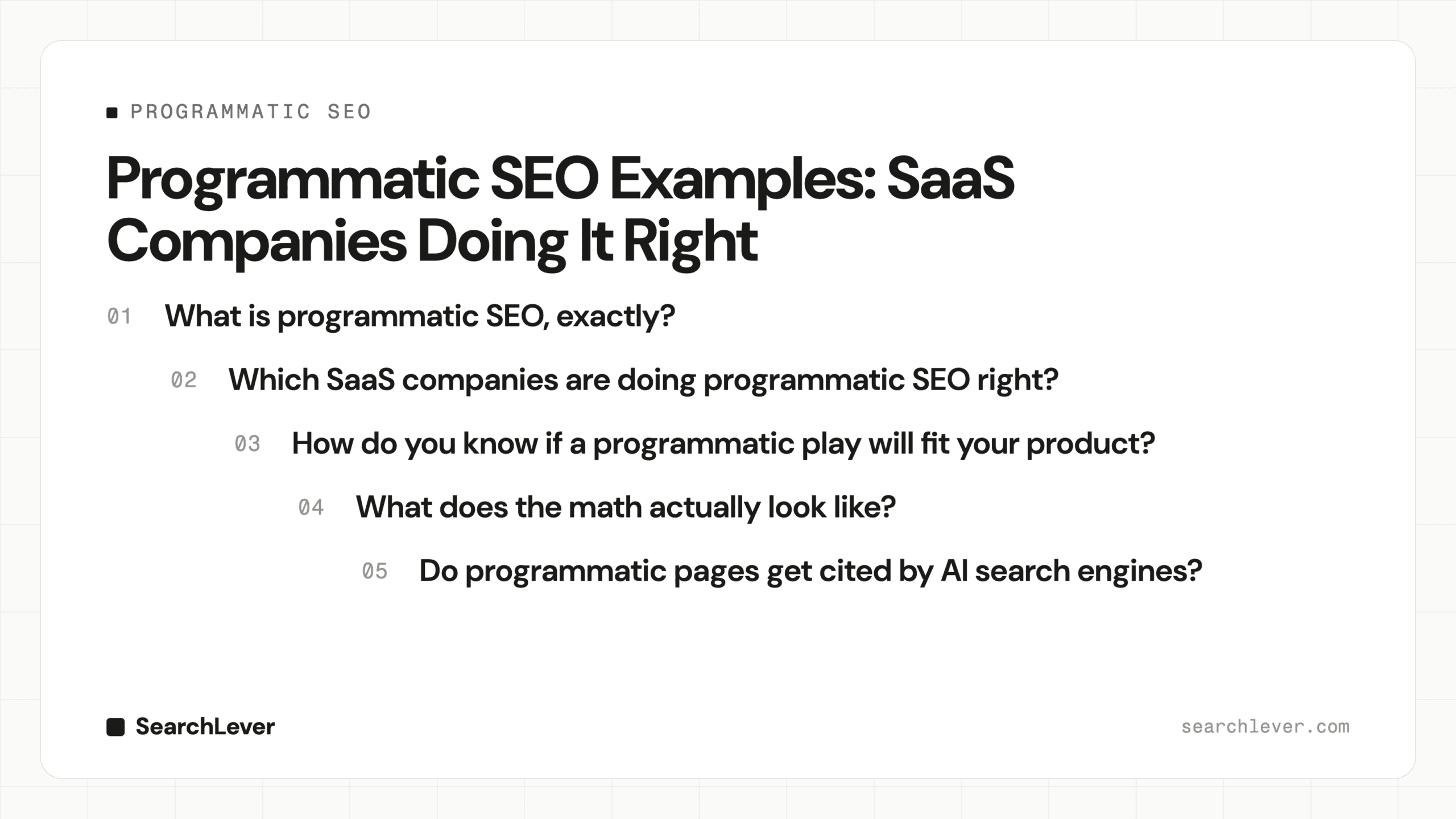 PROGRAMMATIC SEO

Programmatic SEO Examples: SaaS Companies Doing It Right

01 What is programmatic SEO, exactly?

02 Which SaaS companies are doing programmatic SEO right?

03 How do you know if a programmatic play will fit your product?

04 What does the math actually look like?

05 Do programmatic pages get cited by AI search engines?

SearchLever

searchlever.com